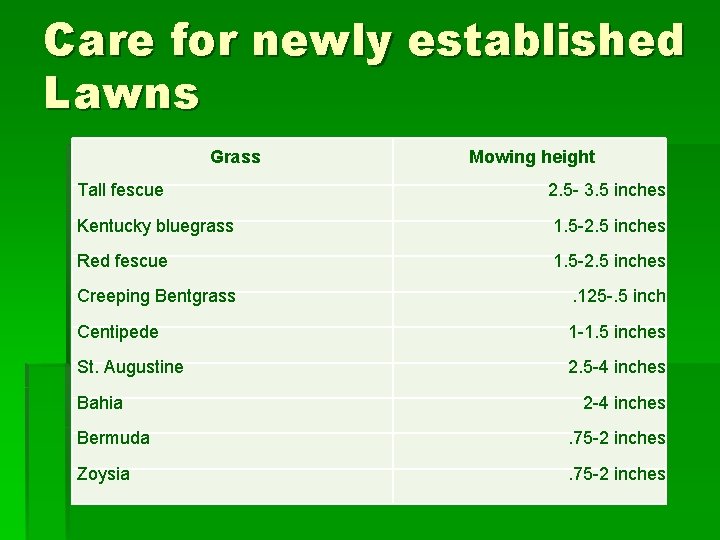 Care for newly established Lawns

| Grass | Mowing height |
|---|---|
| Tall fescue | 2.5- 3.5 inches |
| Kentucky bluegrass | 1.5-2.5 inches |
| Red fescue | 1.5-2.5 inches |
| Creeping Bentgrass | .125-.5 inch |
| Centipede | 1-1.5 inches |
| St. Augustine | 2.5-4 inches |
| Bahia | 2-4 inches |
| Bermuda | .75-2 inches |
| Zoysia | .75-2 inches |